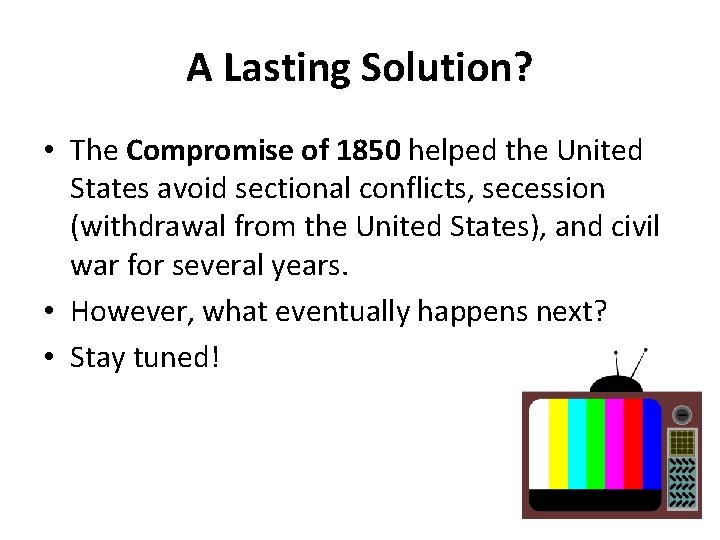 A Lasting Solution?

• The Compromise of 1850 helped the United States avoid sectional conflicts, secession (withdrawal from the United States), and civil war for several years.

• However, what eventually happens next?

• Stay tuned!